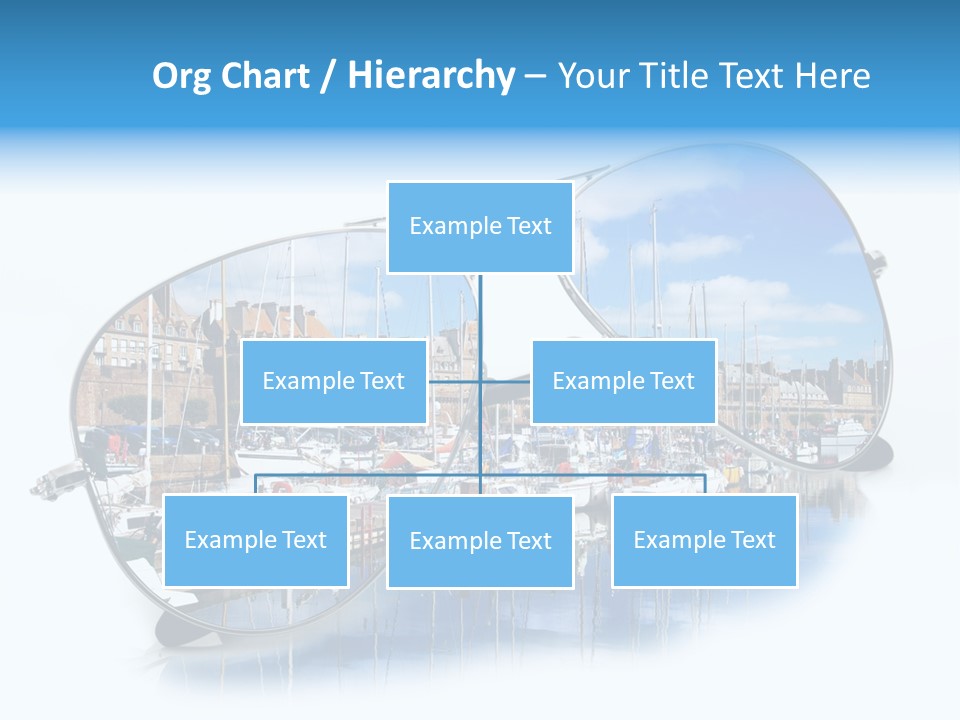 Org Chart / Hierarchy – Your Title Text Here

Example Text

Example Text

Example Text

Example Text

Example Text

Example Text